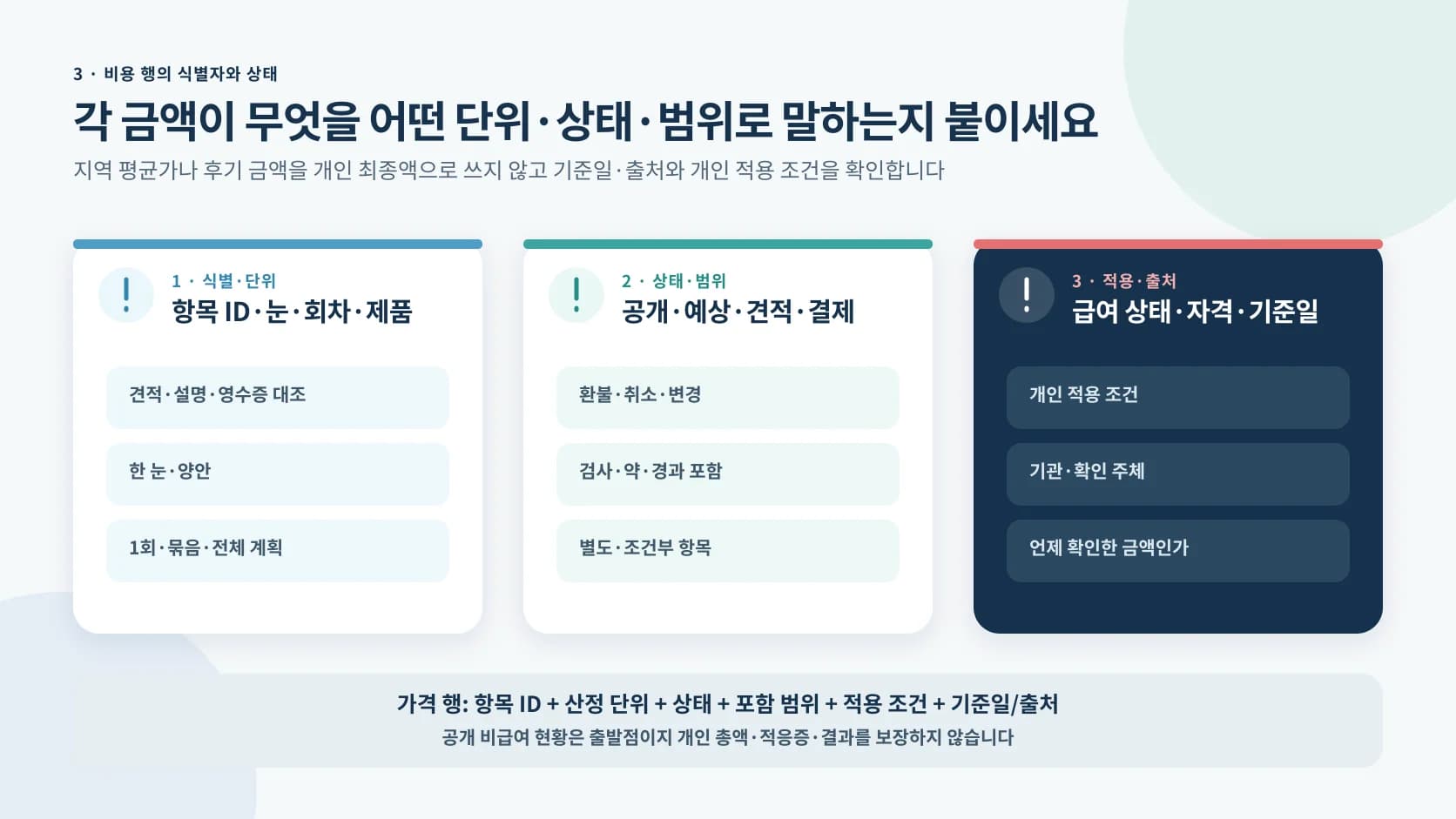 3 · 비용 행의 식별자와 상태

각 금액이 무엇을 어떤 단위·상태·범위로 말하는지 붙이세요

지역 평균가나 후기 금액을 개인 최종액으로 쓰지 않고 기준일·출처와 개인 적용 조건을 확인합니다

!

1 · 식별·단위

항목 ID·눈·회차·제품

견적·설명·영수증 대조

한 눈·양안

1회·묶음·전체 계획

!

2 · 상태·범위

공개·예상·견적·결제

환불·취소·변경

검사·약·경과 포함

별도·조건부 항목

!

3 · 적용·출처

급여 상태·자격·기준일

개인 적용 조건

기관·확인 주체

언제 확인한 금액인가

가격 행: 항목 ID + 산정 단위 + 상태 + 포함 범위 + 적용 조건 + 기준일/출처

공개 비급여 현황은 출발점이지 개인 총액·적응증·결과를 보장하지 않습니다